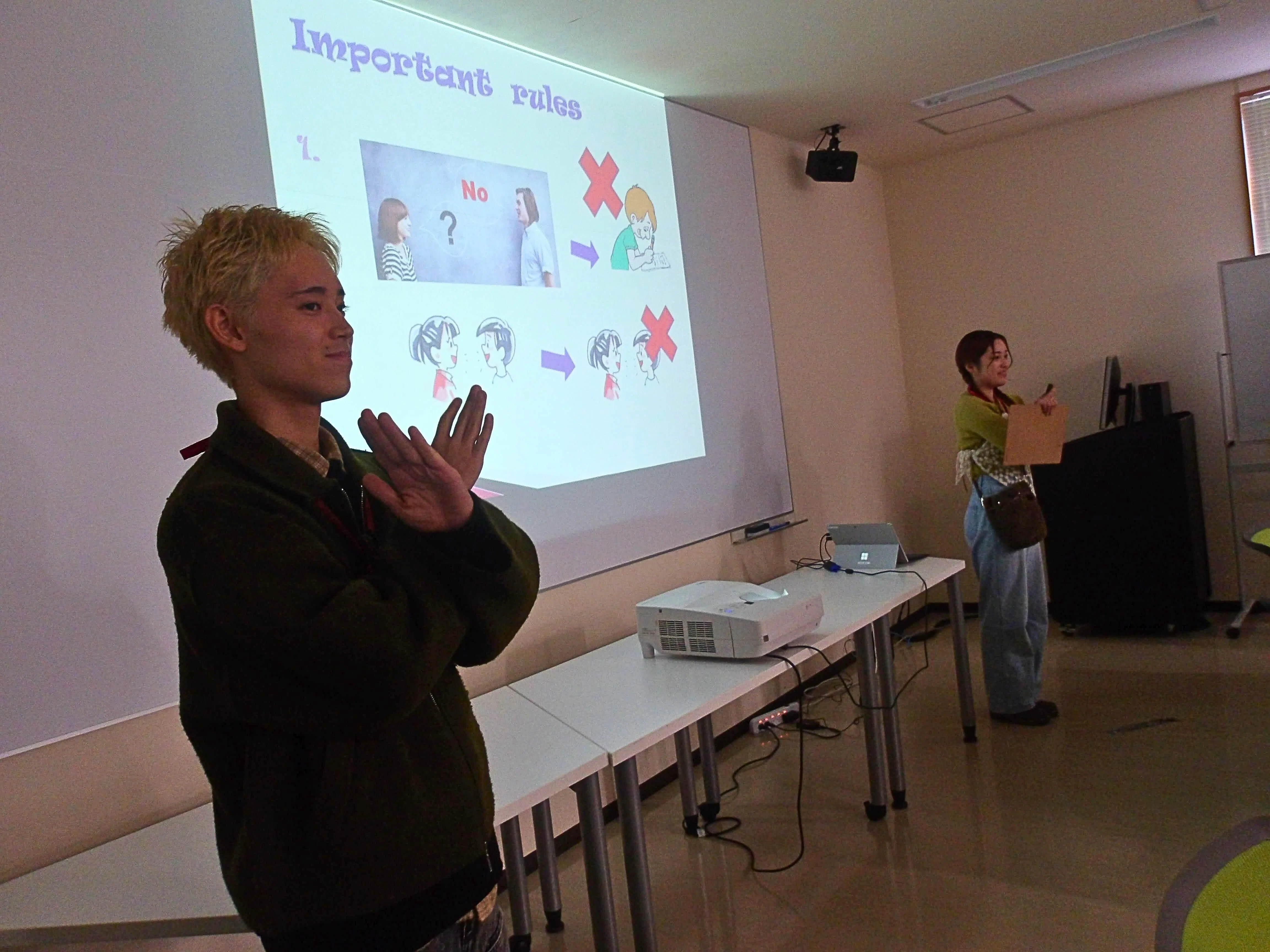 Important rules

1.

No

?